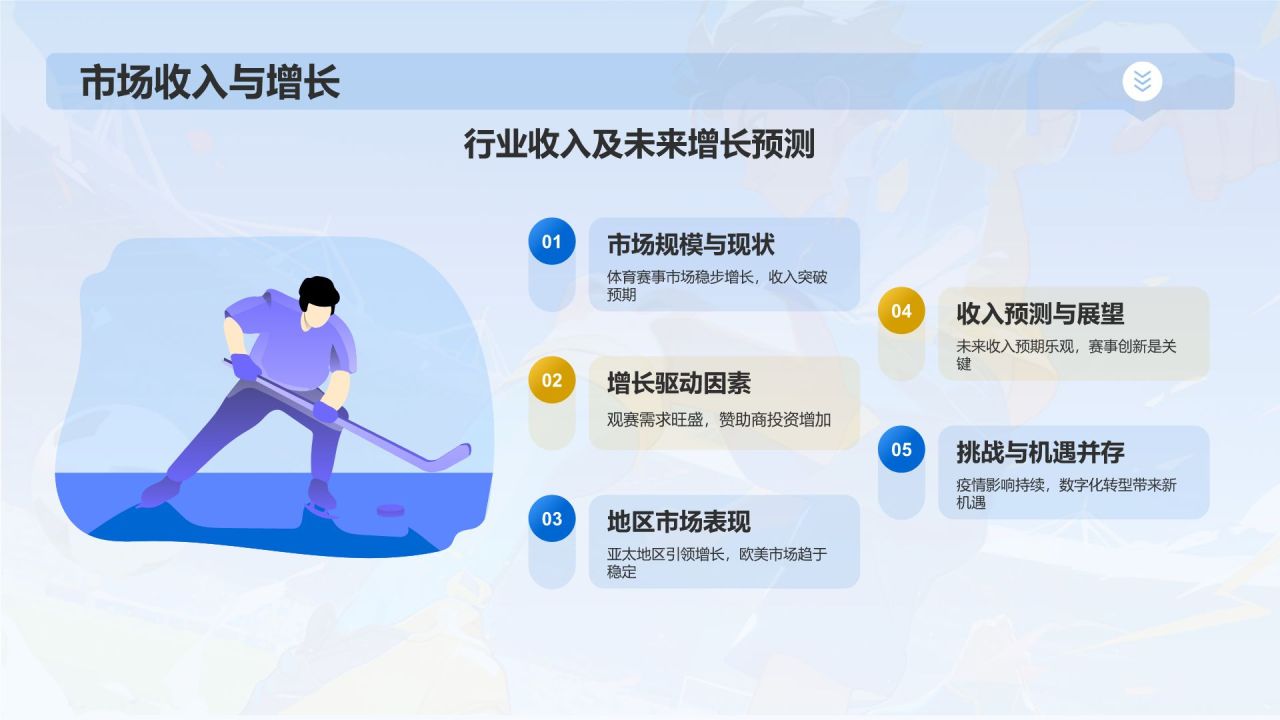 市场收入与增长

行业收入及未来增长预测

01
市场规模与现状
体育赛事市场稳步增长，收入突破预期

02
增长驱动因素
观赛需求旺盛，赞助商投资增加

03
地区市场表现
亚太地区引领增长，欧美市场趋于稳定

04
收入预测与展望
未来收入预期乐观，赛事创新是关键

05
挑战与机遇并存
疫情影响持续，数字化转型带来新机遇